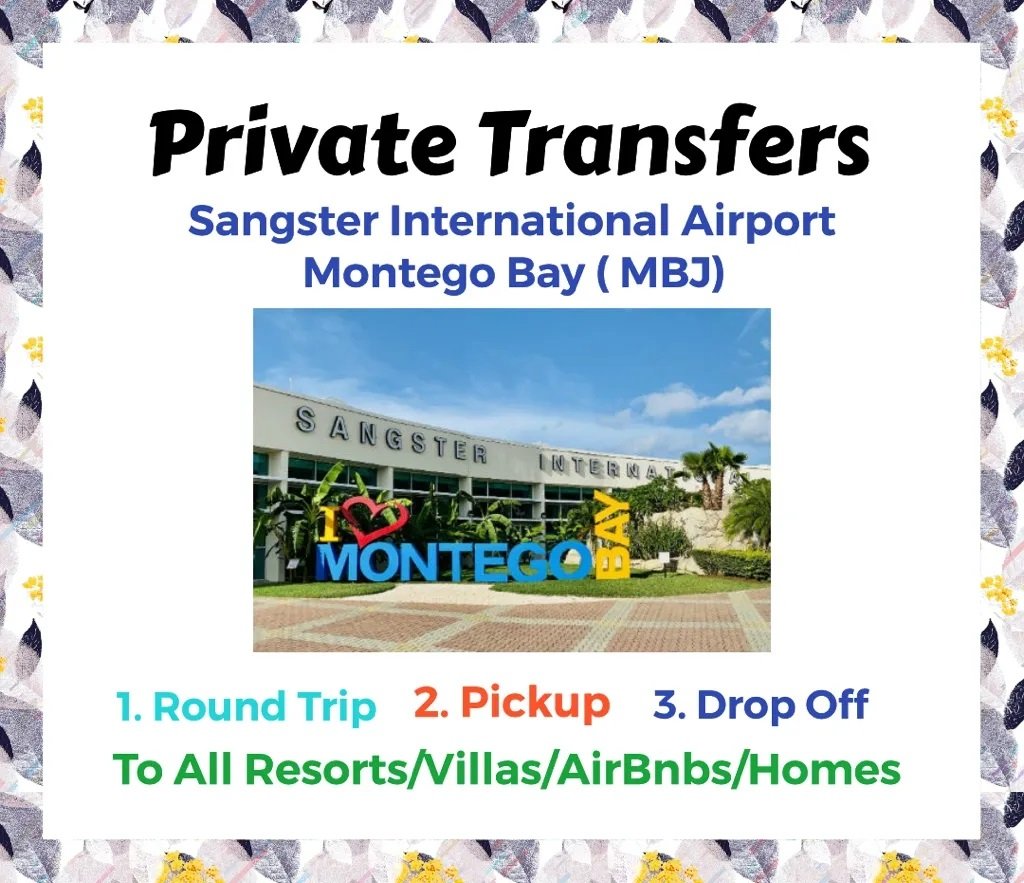 Private Transfers

Sangster International Airport
Montego Bay ( MBJ)

SANGSTER INTERNAT

I MONTEGO BAY

1. Round Trip 2. Pickup 3. Drop Off

To All Resorts/Villas/AirBnbs/Homes